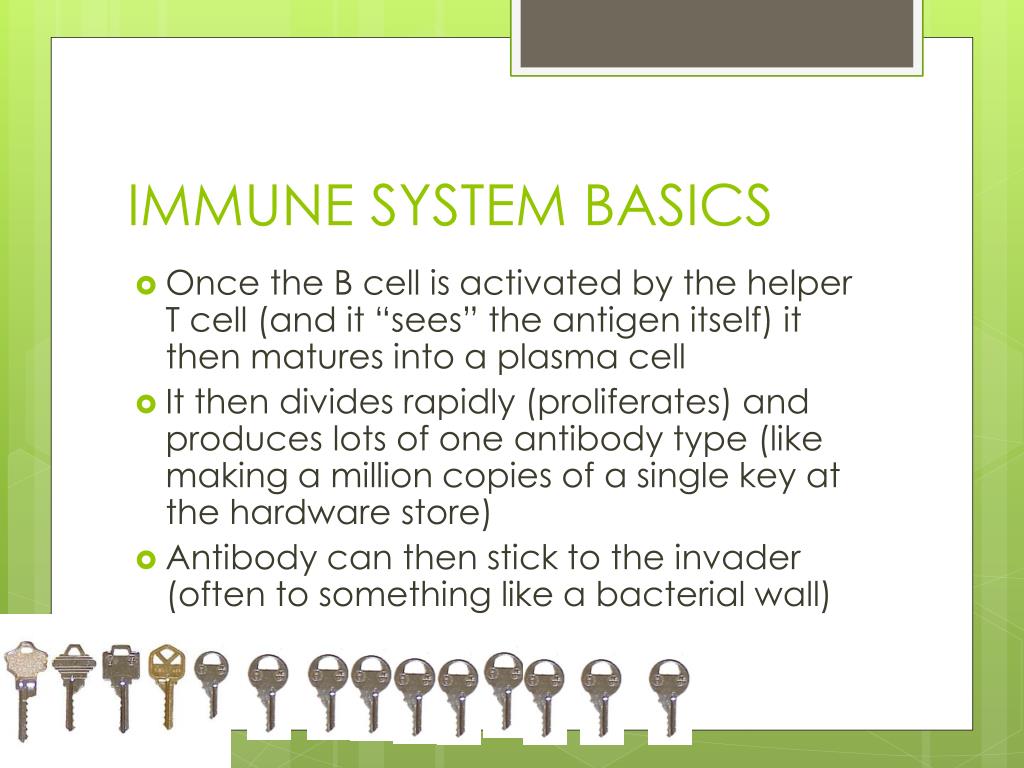 IMMUNE SYSTEM BASICS

Once the B cell is activated by the helper T cell (and it “sees” the antigen itself) it then matures into a plasma cell

It then divides rapidly (proliferates) and produces lots of one antibody type (like making a million copies of a single key at the hardware store)

Antibody can then stick to the invader (often to something like a bacterial wall)